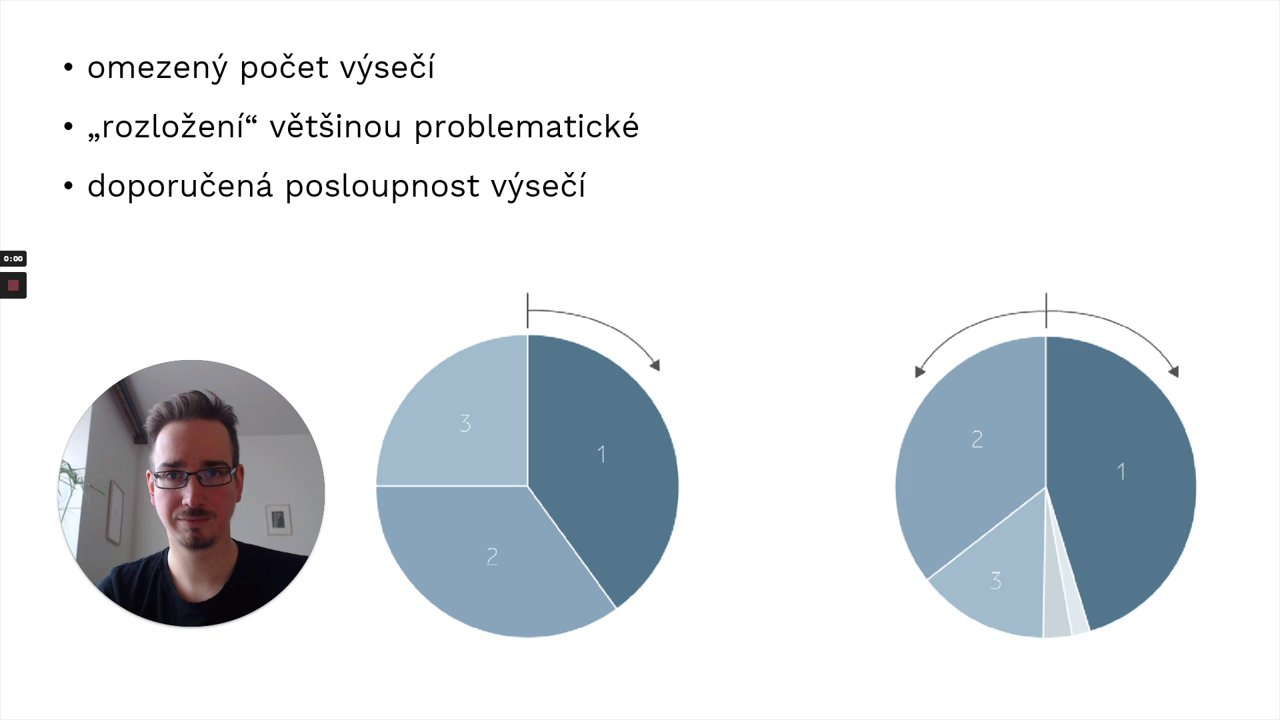 • omezený počet výsečí
• „rozložení“ většinou problematické
• doporučená posloupnost výsečí

0:00

3
1
2

2
1
3